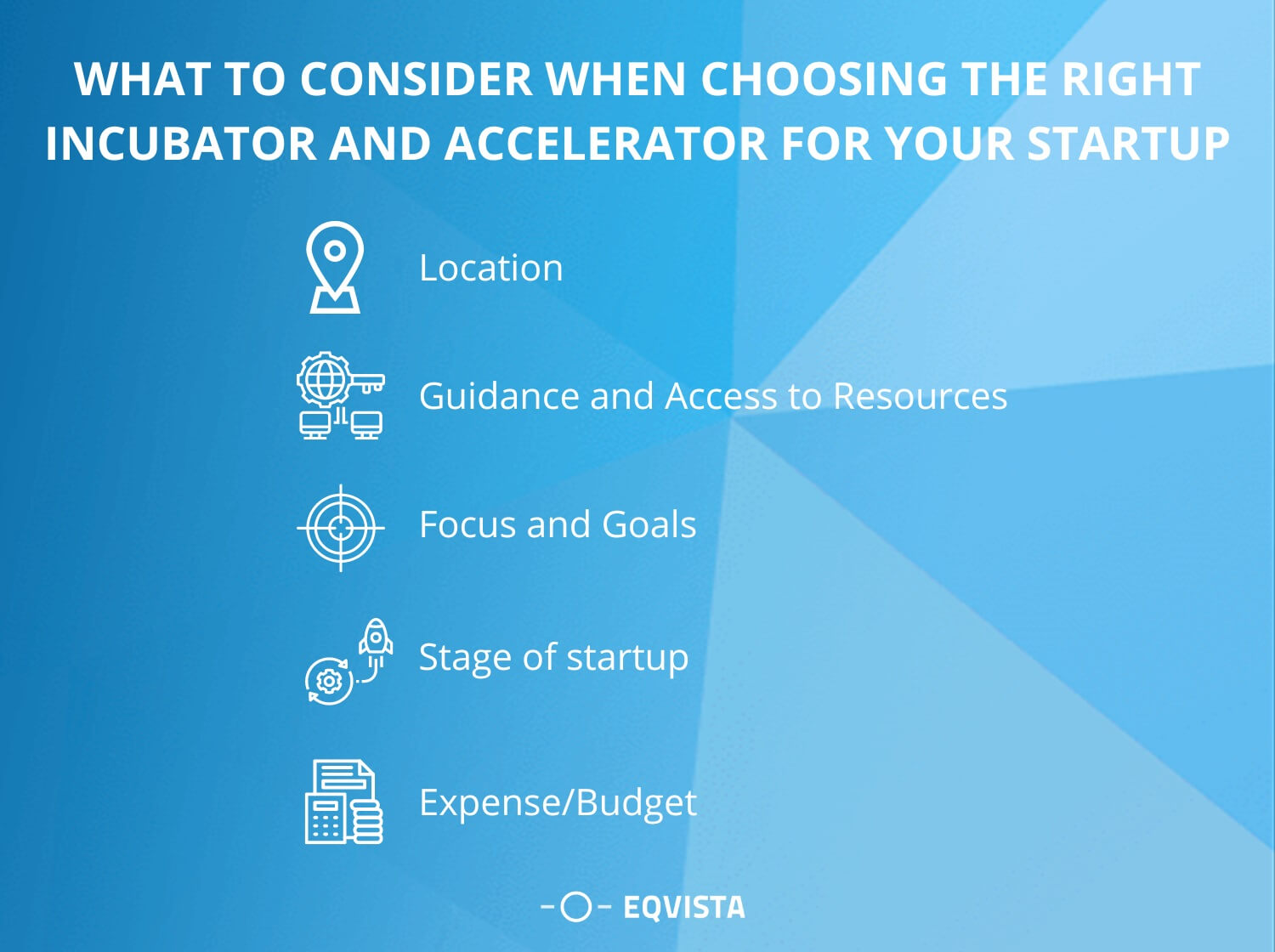 WHAT TO CONSIDER WHEN CHOOSING THE RIGHT INCUBATOR AND ACCELERATOR FOR YOUR STARTUP

Location

Guidance and Access to Resources

Focus and Goals

Stage of startup

Expense/Budget

EQVISTA